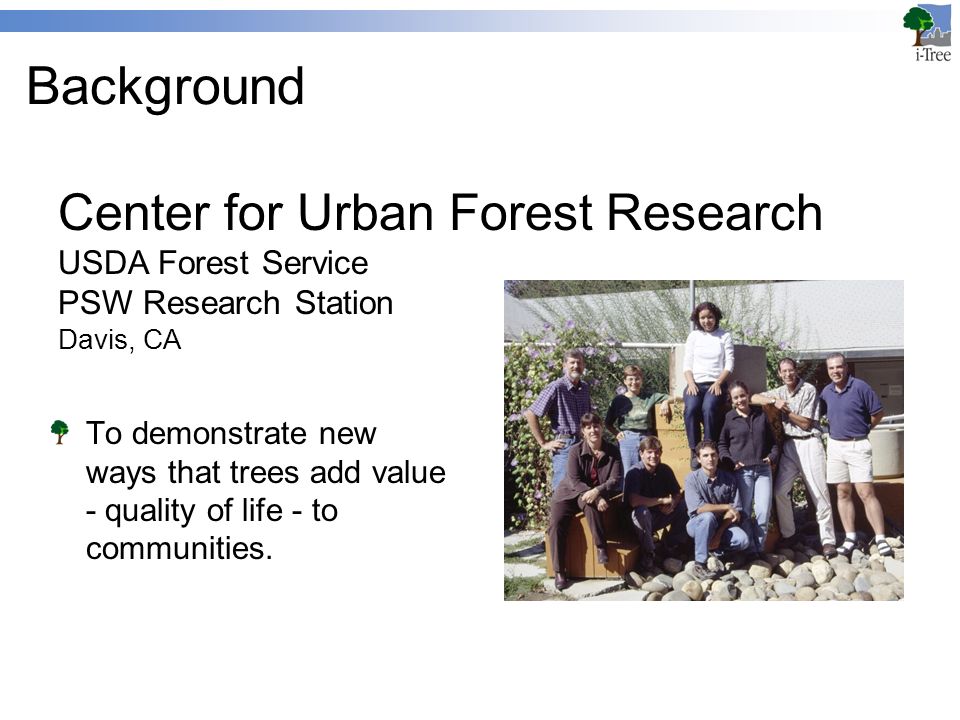 i-Tree

Background

Center for Urban Forest Research
USDA Forest Service
PSW Research Station
Davis, CA

To demonstrate new ways that trees add value - quality of life - to communities.